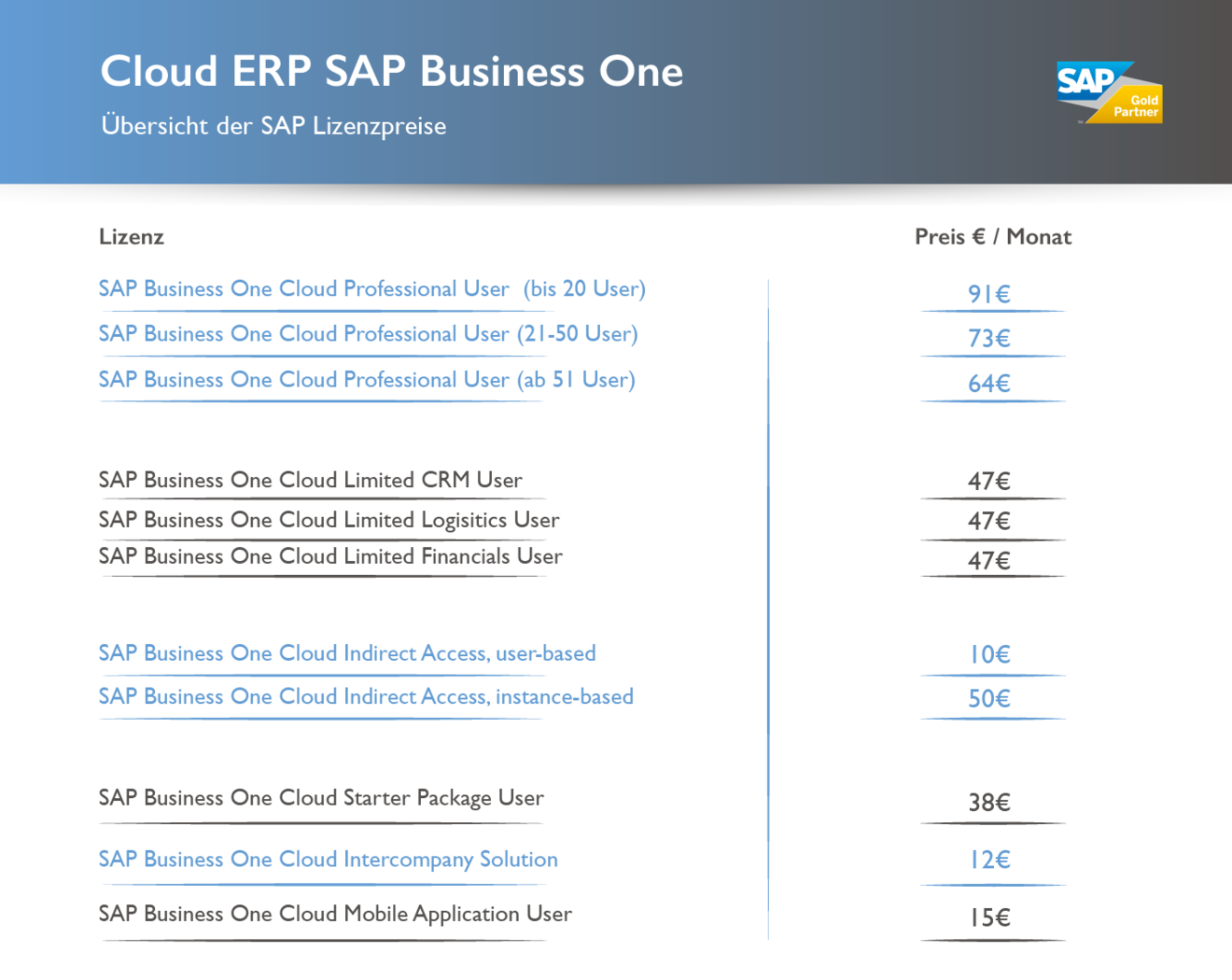 Cloud ERP SAP Business One

Übersicht der SAP Lizenzpreise

SAP Gold Partner

| Lizenz | Preis € / Monat |
|---|---|
| SAP Business One Cloud Professional User (bis 20 User) | 91€ |
| SAP Business One Cloud Professional User (21-50 User) | 73€ |
| SAP Business One Cloud Professional User (ab 51 User) | 64€ |
| SAP Business One Cloud Limited CRM User | 47€ |
| SAP Business One Cloud Limited Logisitics User | 47€ |
| SAP Business One Cloud Limited Financials User | 47€ |
| SAP Business One Cloud Indirect Access, user-based | 10€ |
| SAP Business One Cloud Indirect Access, instance-based | 50€ |
| SAP Business One Cloud Starter Package User | 38€ |
| SAP Business One Cloud Intercompany Solution | 12€ |
| SAP Business One Cloud Mobile Application User | 15€ |